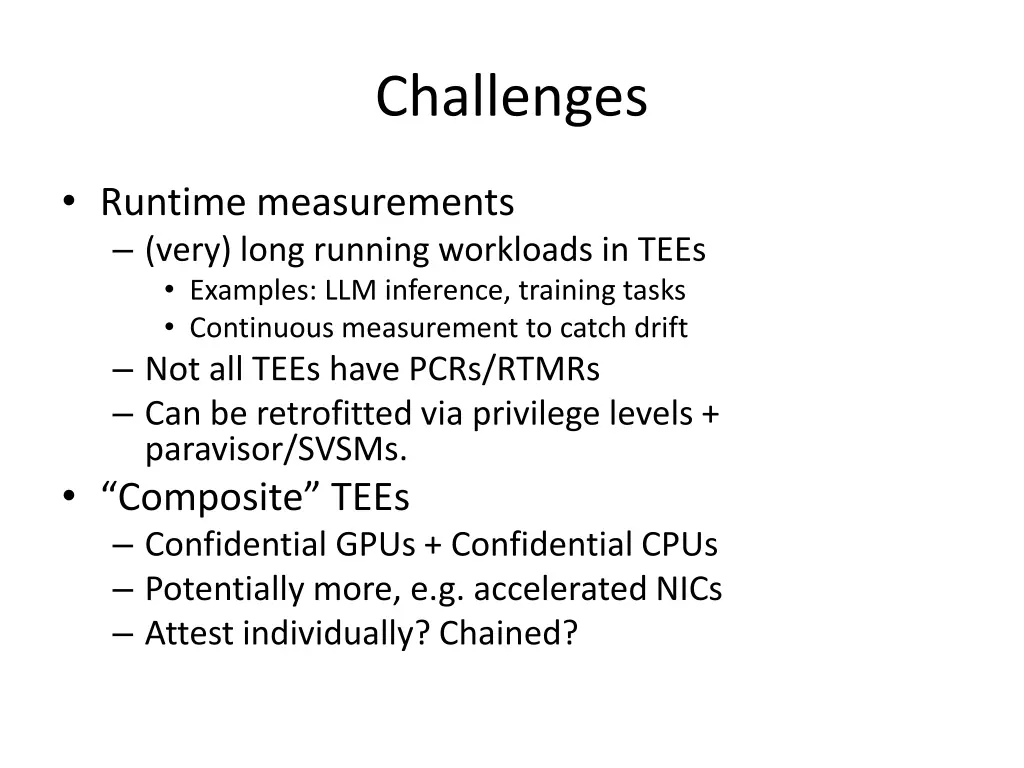 Challenges

• Runtime measurements
  – (very) long running workloads in TEEs
    • Examples: LLM inference, training tasks
    • Continuous measurement to catch drift
  – Not all TEEs have PCRs/RTMRs
  – Can be retrofitted via privilege levels + paravisor/SVSMs.
• “Composite” TEEs
  – Confidential GPUs + Confidential CPUs
  – Potentially more, e.g. accelerated NICs
  – Attest individually? Chained?